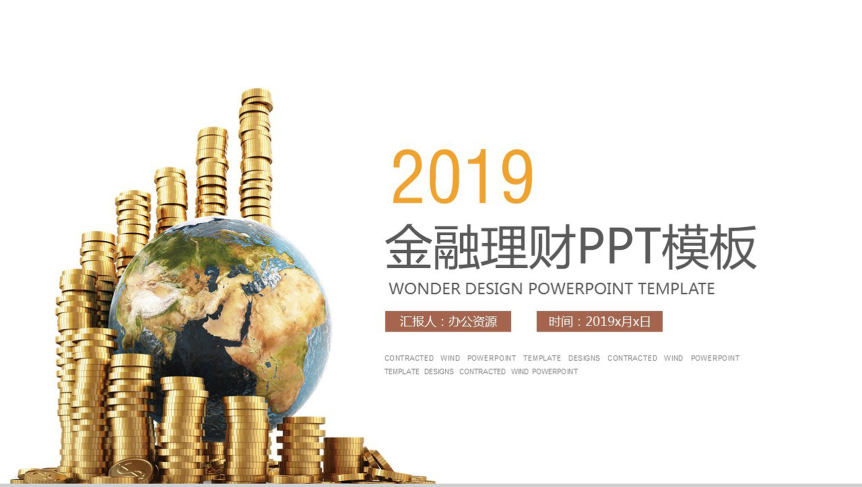 2019

金融理财PPT模板

WONDER DESIGN POWERPOINT TEMPLATE

汇报人：办公资源

时间：2019x月x日

CONTRACTED WIND POWERPOINT TEMPLATE DESIGNS CONTRACTED WIND POWERPOINT TEMPLATE DESIGNS CONTRACTED WIND POWERPOINT